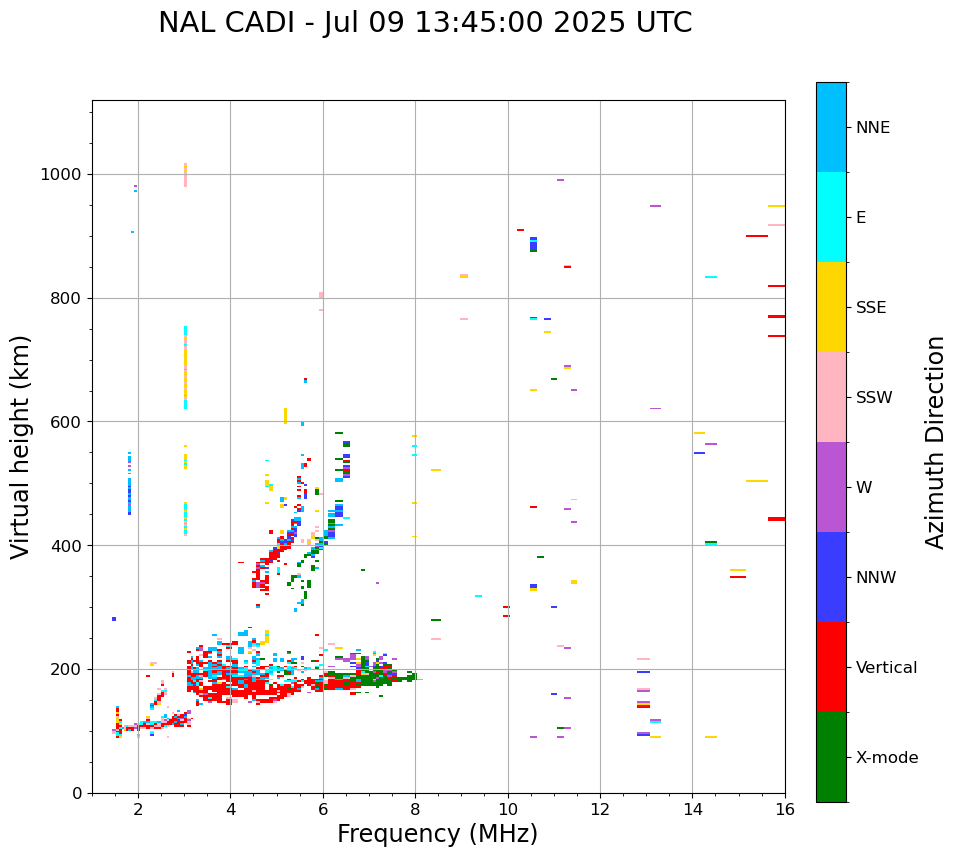 NAL CADI - Jul 09 13:45:00 2025 UTC

Virtual height (km)

1000
800
600
400
200
0

2
4
6
8
10
12
14
16

Frequency (MHz)

NNE
E
SSE
SSW
W
NNW
Vertical
X-mode

Azimuth Direction